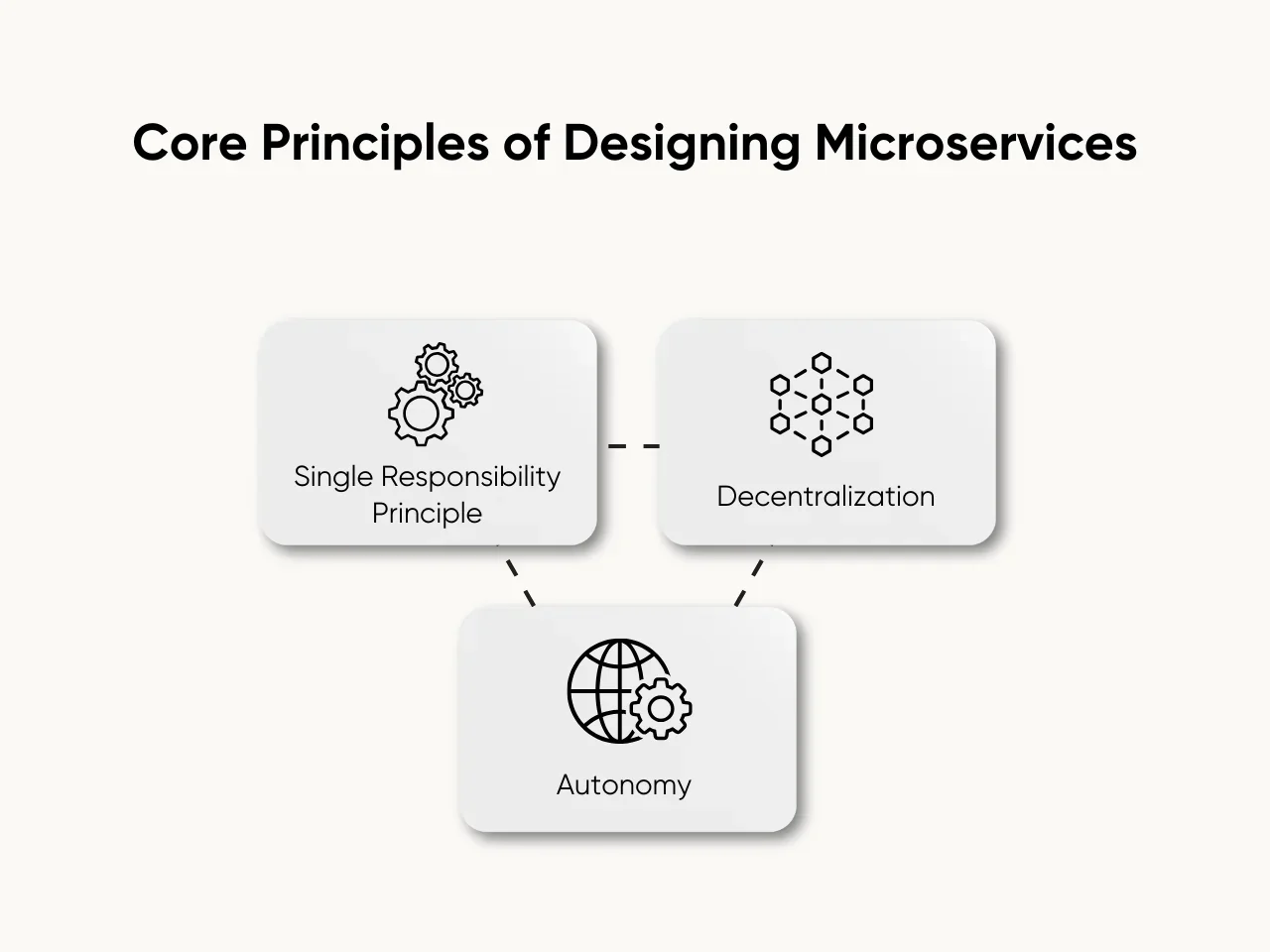 Core Principles of Designing Microservices

Single Responsibility Principle

Decentralization

Autonomy